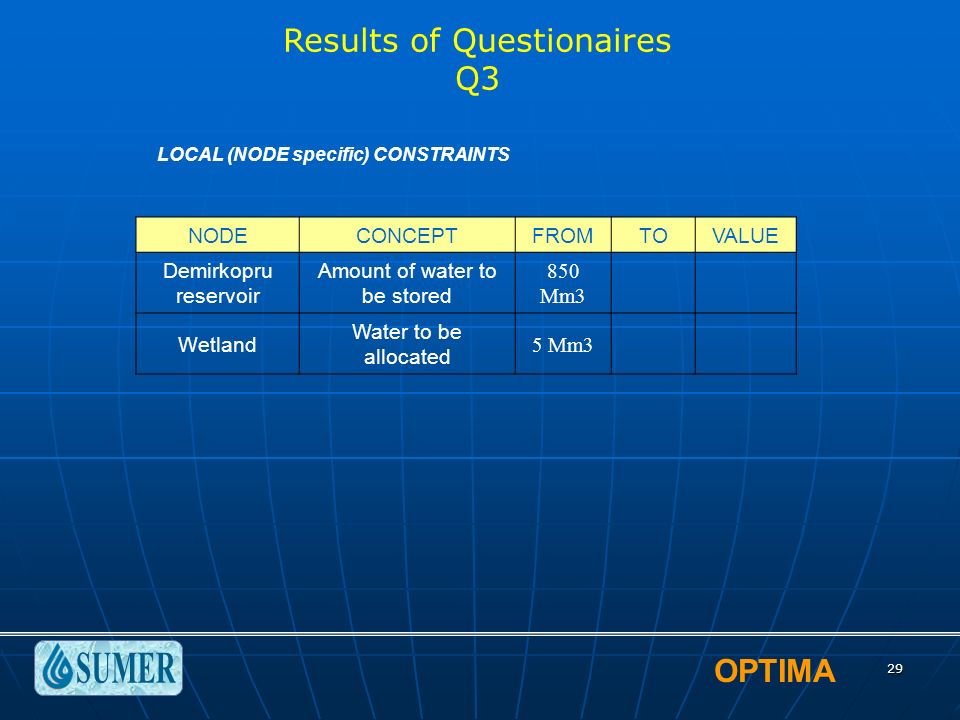 Results of Questionaires
Q3

LOCAL (NODE specific) CONSTRAINTS

| NODE | CONCEPT | FROM | TO | VALUE |
|---|---|---|---|---|
| Demirkopru reservoir | Amount of water to be stored | 850 Mm3 | | |
| Wetland | Water to be allocated | 5 Mm3 | | |

SUMER

OPTIMA

29